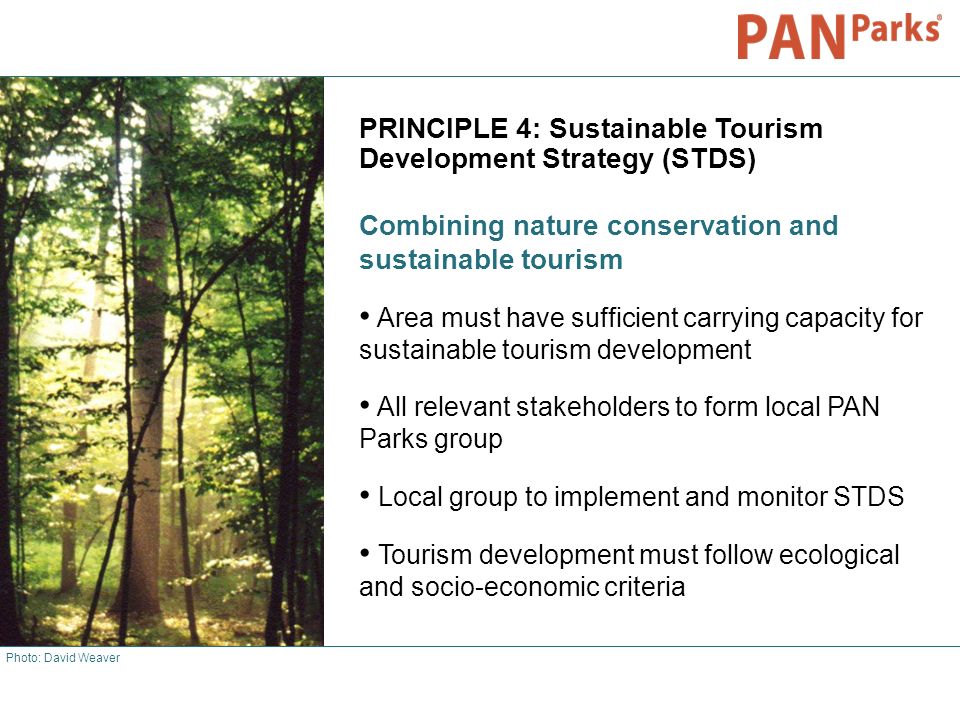 PAN Parks®

PRINCIPLE 4: Sustainable Tourism Development Strategy (STDS)

Combining nature conservation and sustainable tourism

• Area must have sufficient carrying capacity for sustainable tourism development

• All relevant stakeholders to form local PAN Parks group

• Local group to implement and monitor STDS

• Tourism development must follow ecological and socio-economic criteria

Photo: David Weaver